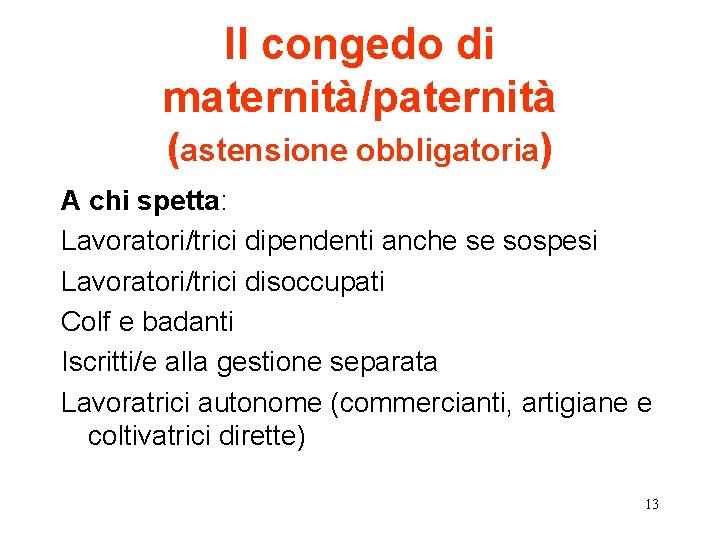 Il congedo di maternità/paternità
(astensione obbligatoria)

A chi spetta:

Lavoratori/trici dipendenti anche se sospesi

Lavoratori/trici disoccupati

Colf e badanti

Iscritti/e alla gestione separata

Lavoratrici autonome (commercianti, artigiane e coltivatrici dirette)

13